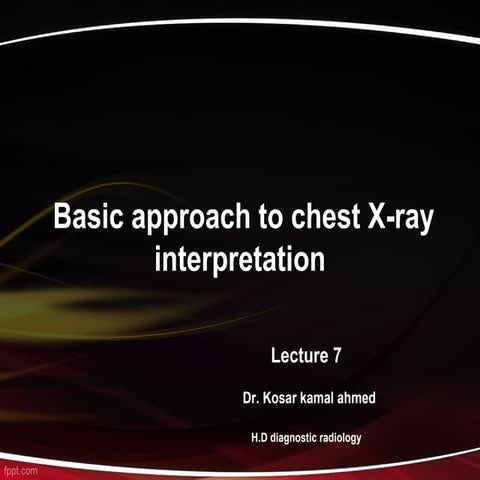 Basic approach to chest X-ray interpretation

Lecture 7

Dr. Kosar kamal ahmed

H.D diagnostic radiology

fppt.com